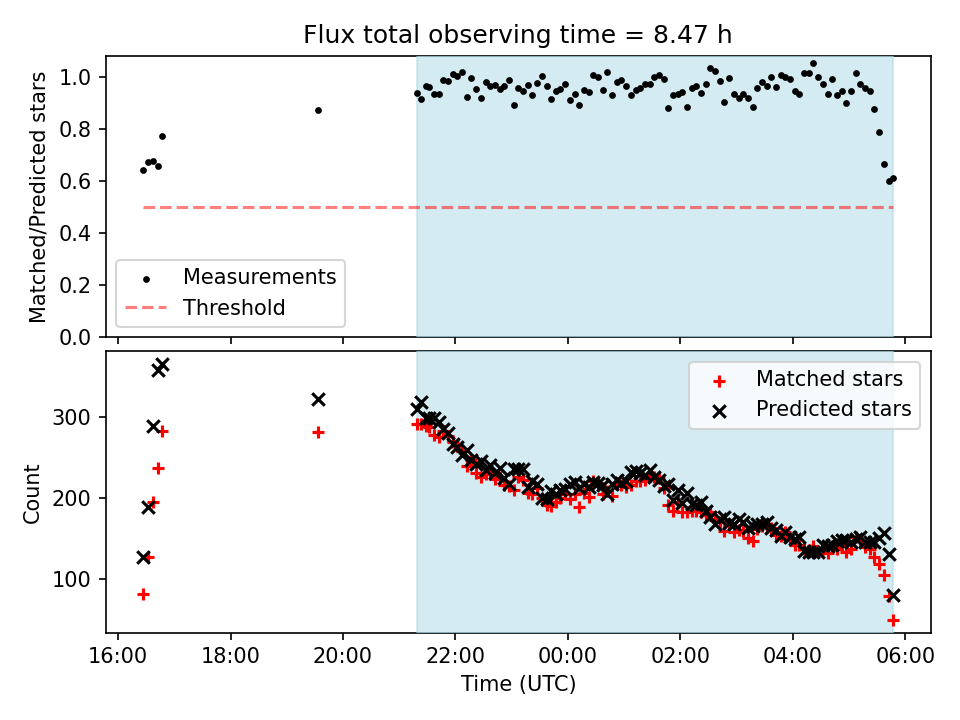 Flux total observing time = 8.47 h

Matched/Predicted stars
1.0
0.8
0.6
0.4
0.2
0.0

Measurements
Threshold

Count
300
200
100

Matched stars
Predicted stars

16:00
18:00
20:00
22:00
00:00
02:00
04:00
06:00
Time (UTC)